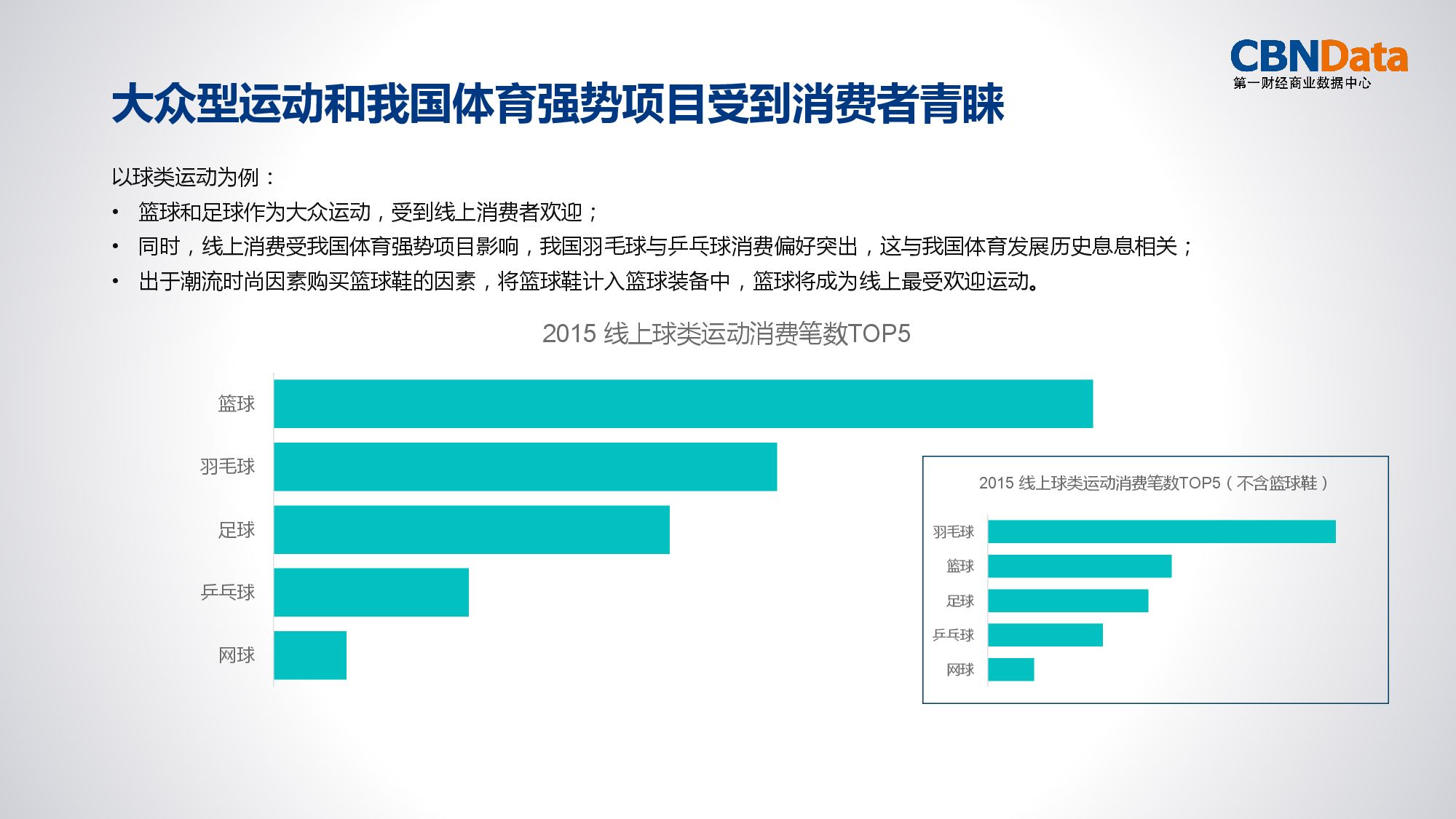 CBNData
第一财经商业数据中心

大众型运动和我国体育强势项目受到消费者青睐

以球类运动为例：
• 篮球和足球作为大众运动，受到线上消费者欢迎；
• 同时，线上消费受我国体育强势项目影响，我国羽毛球与乒乓球消费偏好突出，这与我国体育发展历史息息相关；
• 出于潮流时尚因素购买篮球鞋的因素，将篮球鞋计入篮球装备中，篮球将成为线上最受欢迎运动。

2015 线上球类运动消费笔数TOP5

篮球
羽毛球
足球
乒乓球
网球

2015 线上球类运动消费笔数TOP5（不含篮球鞋）

羽毛球
篮球
足球
乒乓球
网球